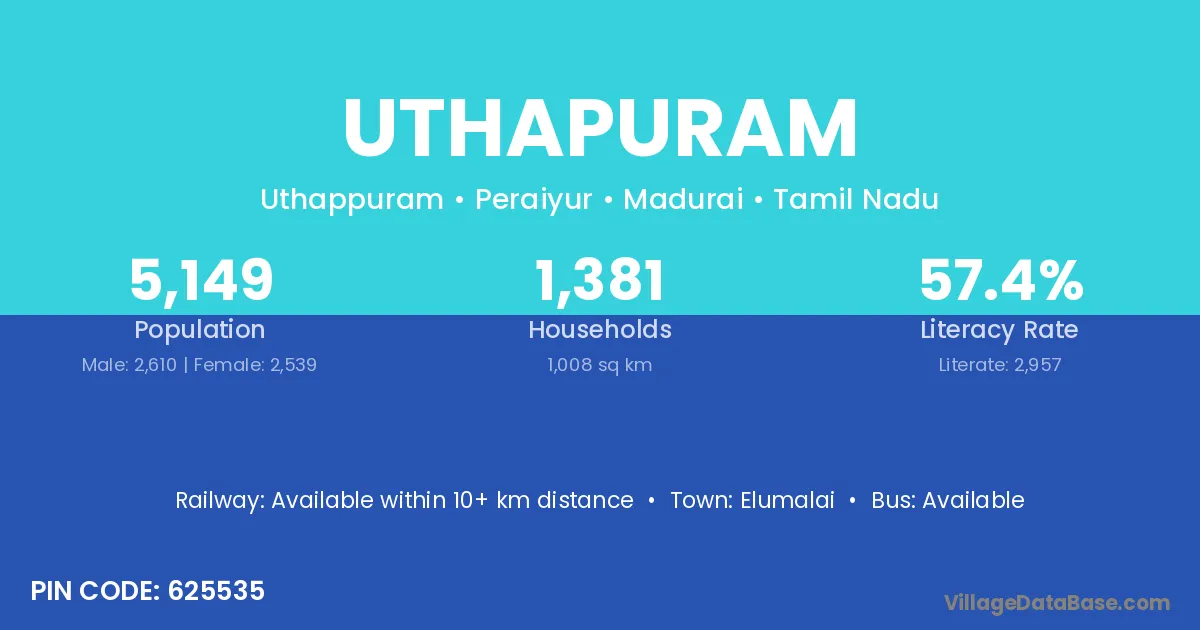 UTHAPURAM

Uthappuram • Peraiyur • Madurai • Tamil Nadu

5,149
Population
Male: 2,610 | Female: 2,539

1,381
Households
1,008 sq km

57.4%
Literacy Rate
Literate: 2,957

Railway: Available within 10+ km distance • Town: Elumalai • Bus: Available

PIN CODE: 625535

VillageDataBase.com